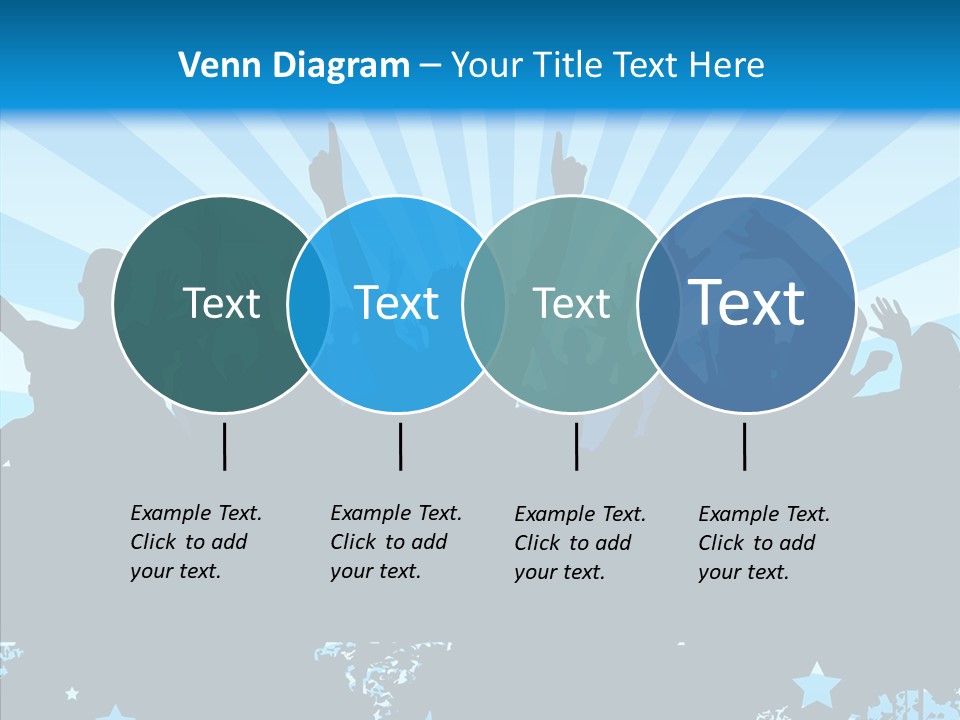 Venn Diagram – Your Title Text Here

Text

Text

Text

Text

Example Text. Click to add your text.

Example Text. Click to add your text.

Example Text. Click to add your text.

Example Text. Click to add your text.